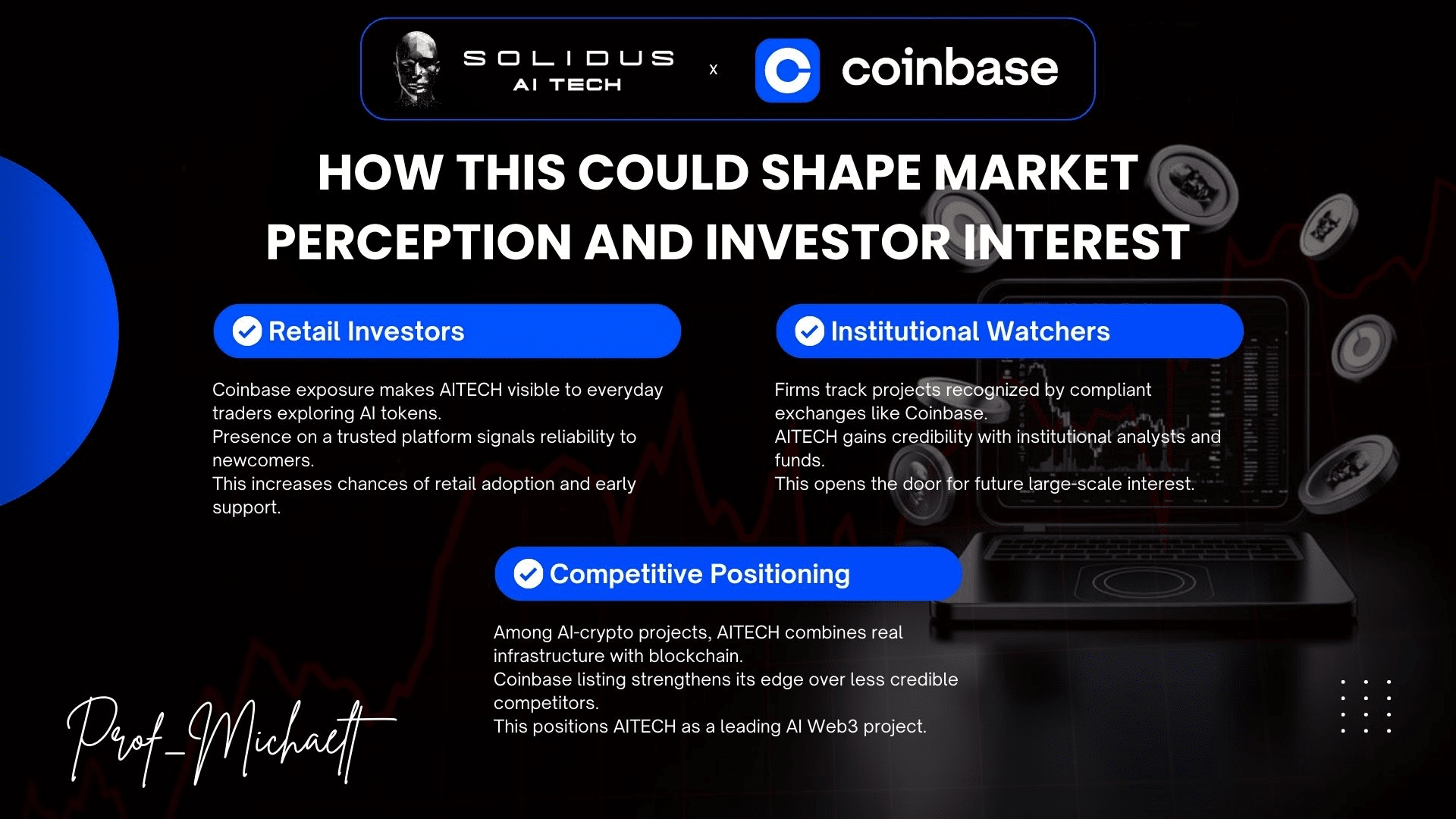 SOLIDUS AI TECH x coinbase

HOW THIS COULD SHAPE MARKET PERCEPTION AND INVESTOR INTEREST

Retail Investors

Coinbase exposure makes AITECH visible to everyday traders exploring AI tokens.
Presence on a trusted platform signals reliability to newcomers.
This increases chances of retail adoption and early support.

Institutional Watchers

Firms track projects recognized by compliant exchanges like Coinbase.
AITECH gains credibility with institutional analysts and funds.
This opens the door for future large-scale interest.

Competitive Positioning

Among AI-crypto projects, AITECH combines real infrastructure with blockchain.
Coinbase listing strengthens its edge over less credible competitors.
This positions AITECH as a leading AI Web3 project.

Prof_Michaelt